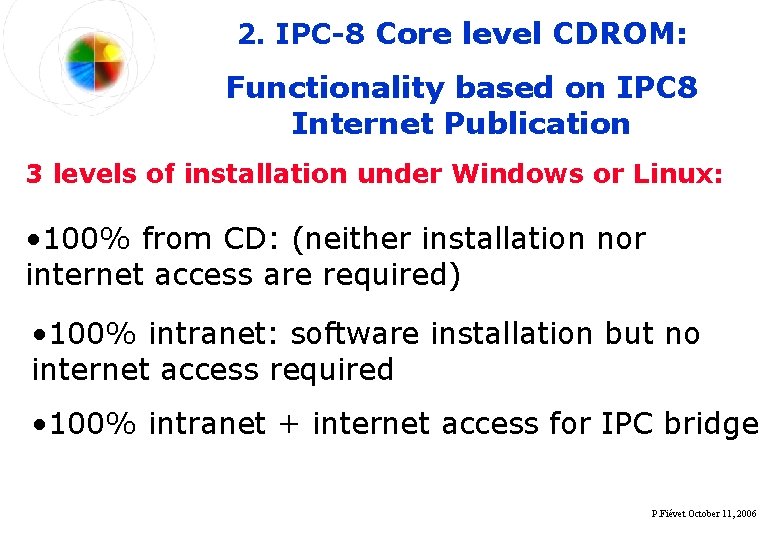 2. IPC-8 Core level CDROM:

Functionality based on IPC8 Internet Publication

3 levels of installation under Windows or Linux:

•100% from CD: (neither installation nor internet access are required)

•100% intranet: software installation but no internet access required

•100% intranet + internet access for IPC bridge

P.Fiévet October 11, 2006